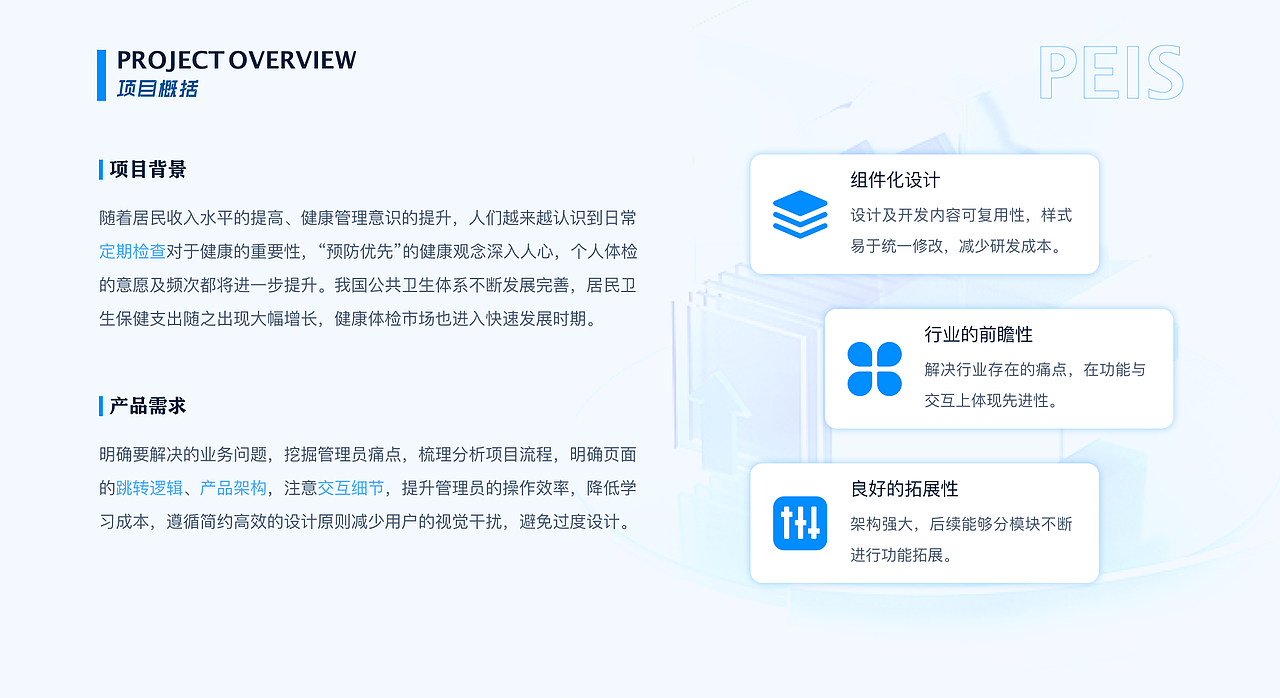 PROJECT OVERVIEW
项目概括

PEIS

项目背景

随着居民收入水平的提高、健康管理意识的提升，人们越来越认识到日常定期检查对于健康的重要性，“预防优先”的健康观念深入人心，个人体检的意愿及频次都将进一步提升。我国公共卫生体系不断发展完善，居民卫生保健支出随之出现大幅增长，健康体检市场也进入快速发展时期。

产品需求

明确要解决的业务问题，挖掘管理员痛点，梳理分析项目流程，明确页面的跳转逻辑、产品架构，注意交互细节，提升管理员的操作效率，降低学习成本，遵循简约高效的设计原则减少用户的视觉干扰，避免过度设计。

组件化设计
设计及开发内容可复用性，样式易于统一修改，减少研发成本。

行业的前瞻性
解决行业存在的痛点，在功能与交互上体现先进性。

良好的拓展性
架构强大，后续能够分模块不断进行功能拓展。